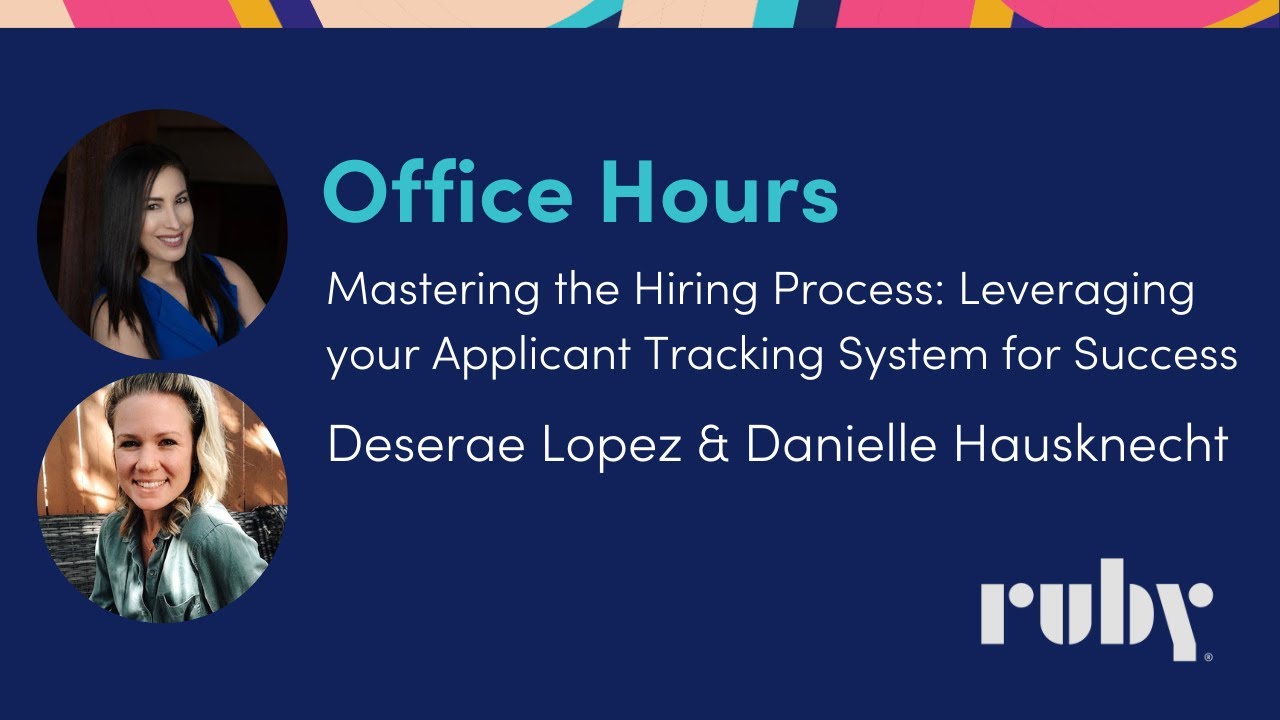 Office Hours

Mastering the Hiring Process: Leveraging your Applicant Tracking System for Success

Deserae Lopez & Danielle Hausknecht

ruby®